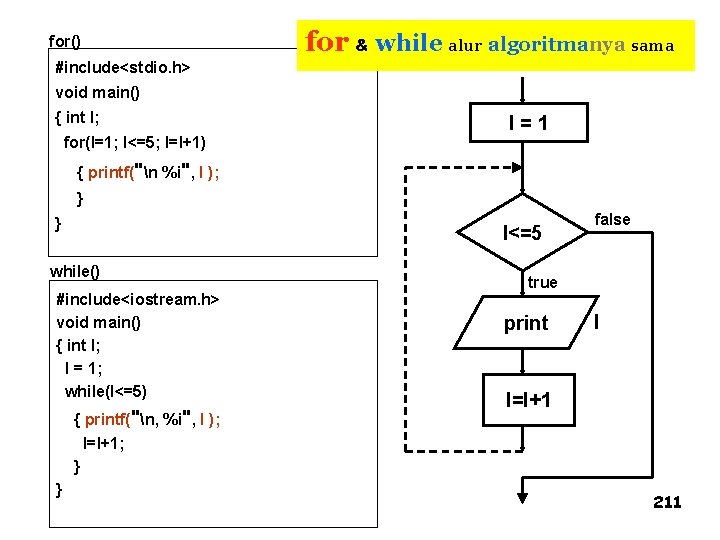 for & while alur algoritmanya sama

for()

#include<stdio.h>
void main()
{ int I;
for(I=1; I<=5; I=I+1)
{ printf("\n %i", I );
}
}

while()

#include<iostream.h>
void main()
{ int I;
I = 1;
while(I<=5)
{ printf("\n, %i", I );
I=I+1;
}
}

I = 1

I<=5

false

true

print

I

I=I+1

211